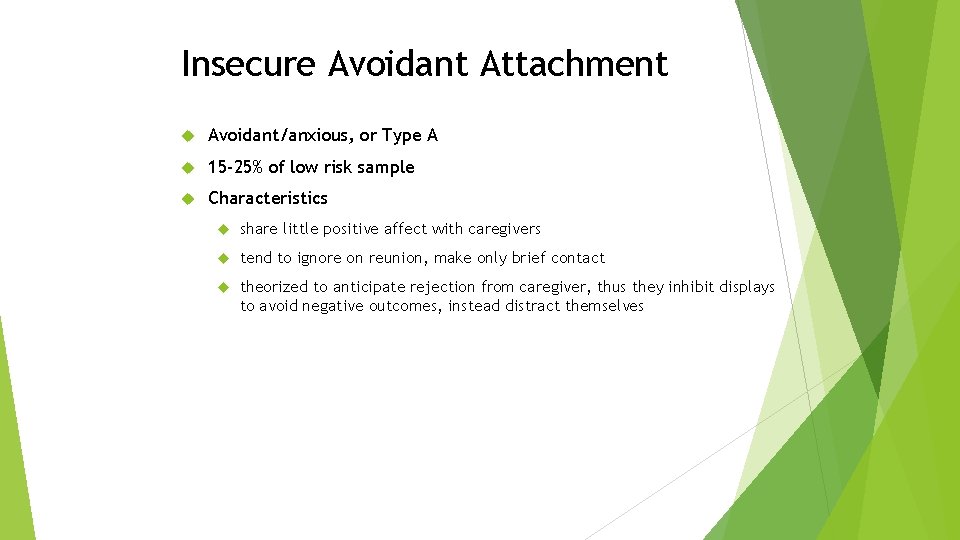 Insecure Avoidant Attachment

Avoidant/anxious, or Type A

15-25% of low risk sample

Characteristics

share little positive affect with caregivers

tend to ignore on reunion, make only brief contact

theorized to anticipate rejection from caregiver, thus they inhibit displays to avoid negative outcomes, instead distract themselves